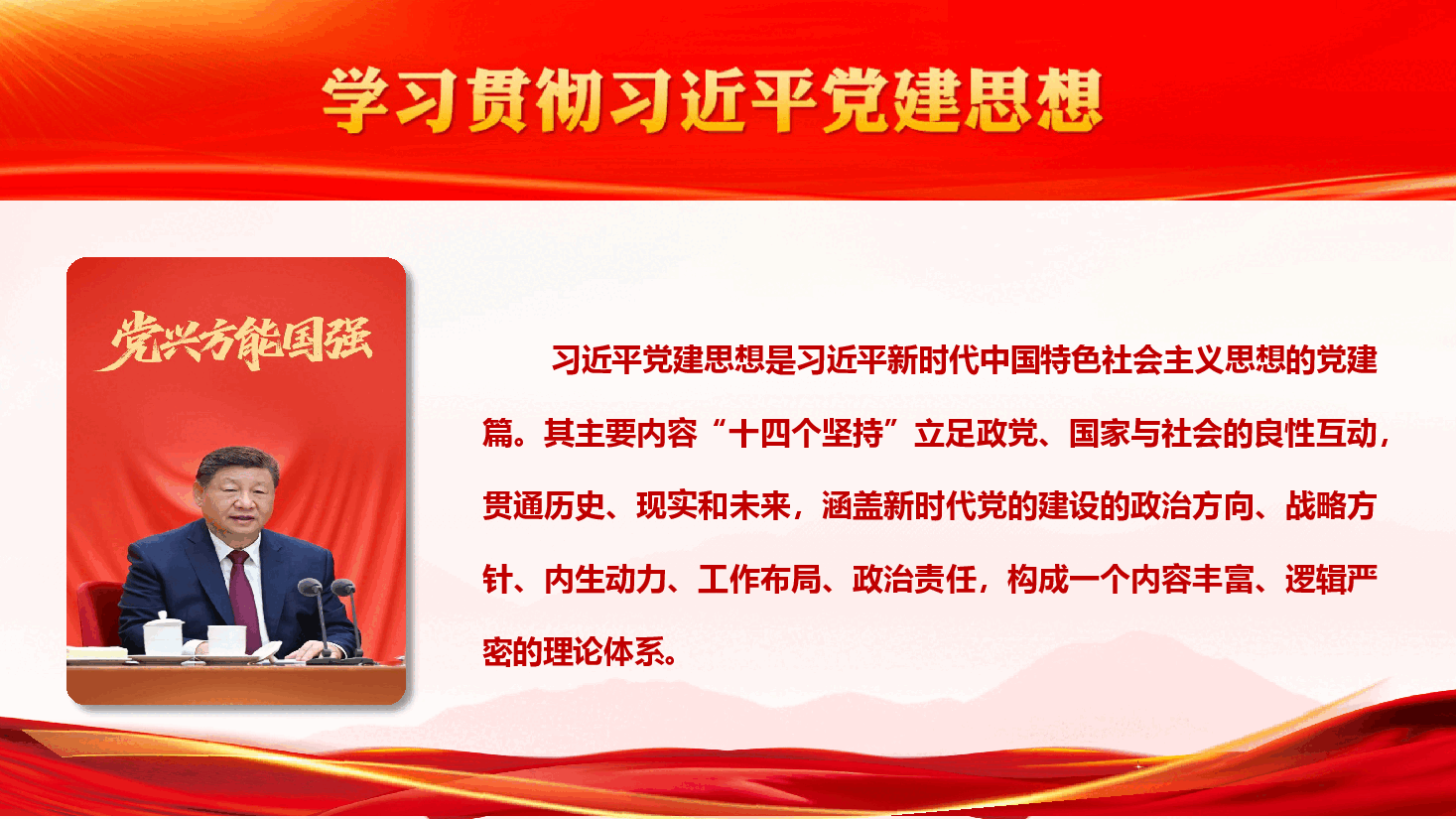 学习贯彻习近平党建思想

党兴方能国强

习近平党建思想是习近平新时代中国特色社会主义思想的党建篇。其主要内容“十四个坚持”立足政党、国家与社会的良性互动，贯通历史、现实和未来，涵盖新时代党的建设的政治方向、战略方针、内生动力、工作布局、政治责任，构成一个内容丰富、逻辑严密的理论体系。